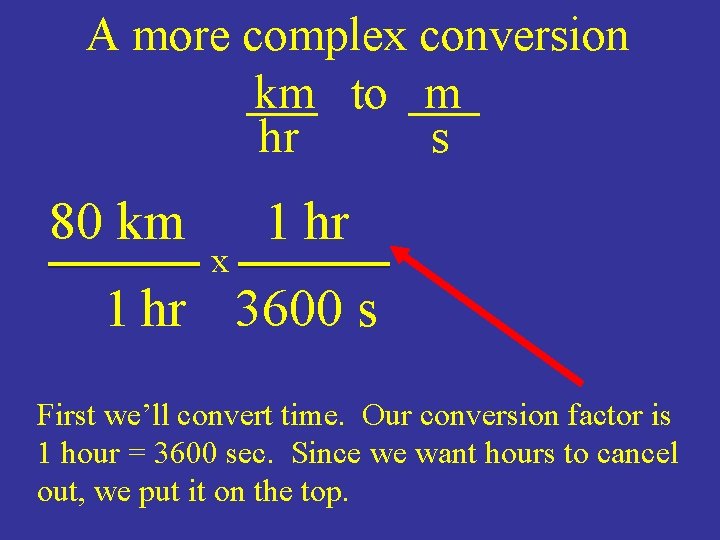 A more complex conversion

$\frac{km}{hr}$ to $\frac{m}{s}$

$\frac{80\ km}{1\ hr} \times \frac{1\ hr}{3600\ s}$

First we'll convert time. Our conversion factor is 1 hour = 3600 sec. Since we want hours to cancel out, we put it on the top.